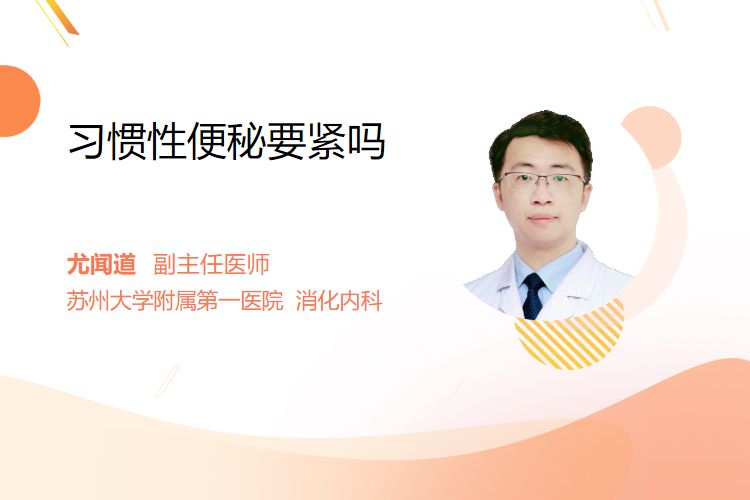 习惯性便秘要紧吗

尤闻道 副主任医师
苏州大学附属第一医院 消化内科